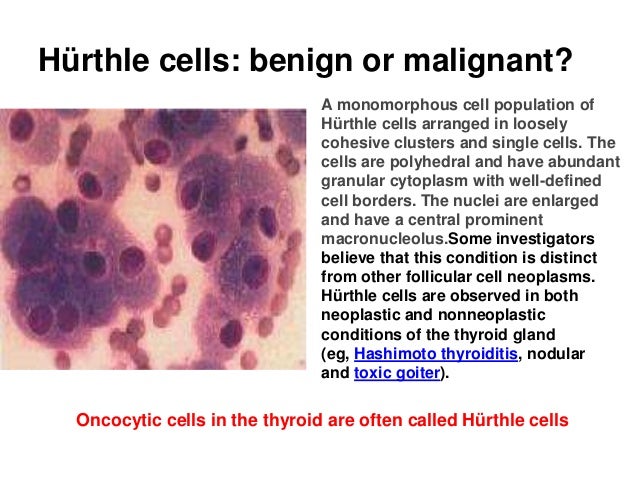 Hürthle cells: benign or malignant?

A monomorphous cell population of Hürthle cells arranged in loosely cohesive clusters and single cells. The cells are polyhedral and have abundant granular cytoplasm with well-defined cell borders. The nuclei are enlarged and have a central prominent macronucleolus.Some investigators believe that this condition is distinct from other follicular cell neoplasms. Hürthle cells are observed in both neoplastic and nonneoplastic conditions of the thyroid gland (eg, Hashimoto thyroiditis, nodular and toxic goiter).

Oncocytic cells in the thyroid are often called Hürthle cells